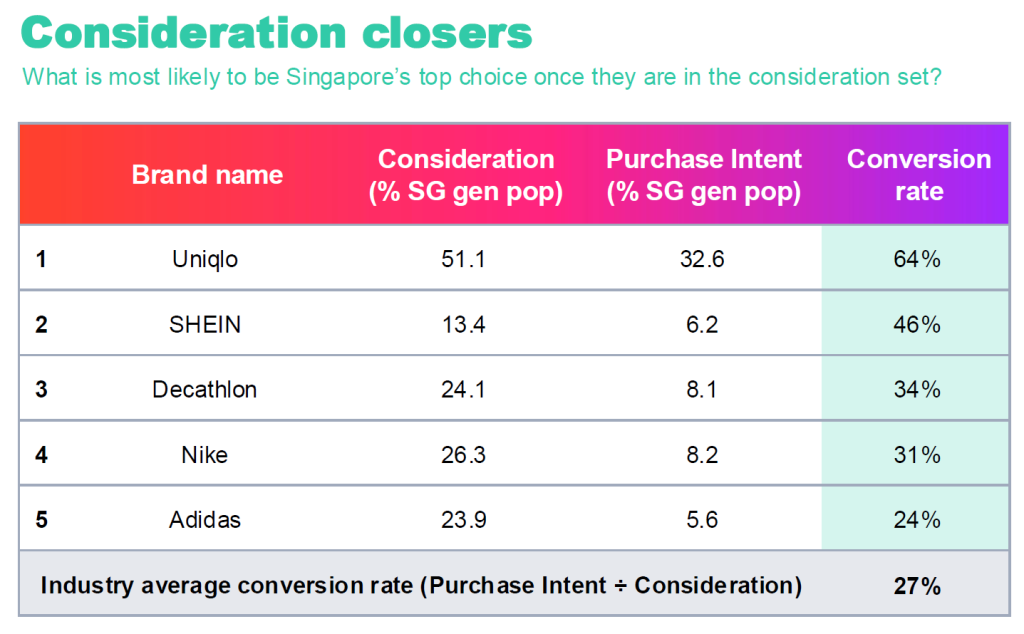 Consideration closers

What is most likely to be Singapore's top choice once they are in the consideration set?

| | Brand name | Consideration (% SG gen pop) | Purchase Intent (% SG gen pop) | Conversion rate |
|---|---|---|---|---|
| 1 | Uniqlo | 51.1 | 32.6 | 64% |
| 2 | SHEIN | 13.4 | 6.2 | 46% |
| 3 | Decathlon | 24.1 | 8.1 | 34% |
| 4 | Nike | 26.3 | 8.2 | 31% |
| 5 | Adidas | 23.9 | 5.6 | 24% |
| Industry average conversion rate (Purchase Intent ÷ Consideration) | | | | 27% |